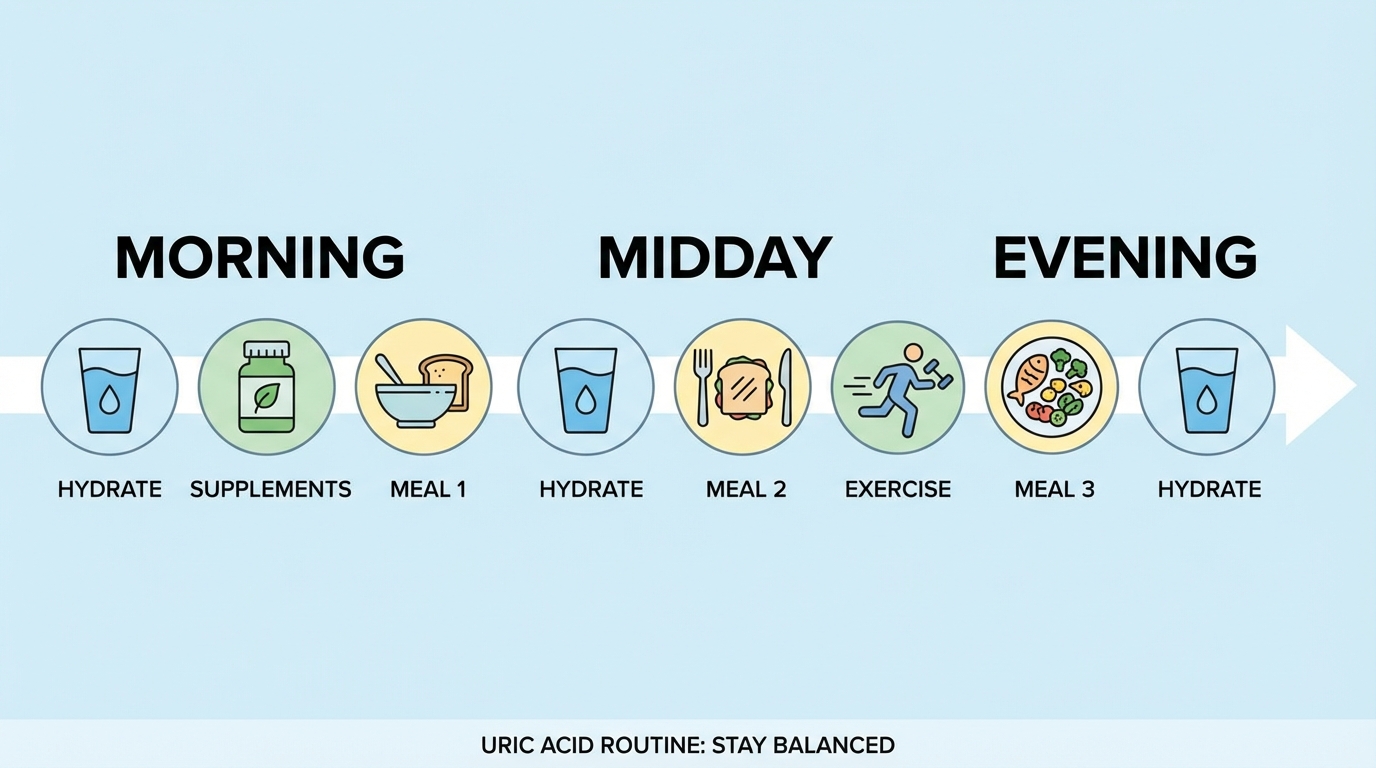 MORNING

MIDDAY

EVENING

HYDRATE

SUPPLEMENTS

MEAL 1

HYDRATE

MEAL 2

EXERCISE

MEAL 3

HYDRATE

URIC ACID ROUTINE: STAY BALANCED